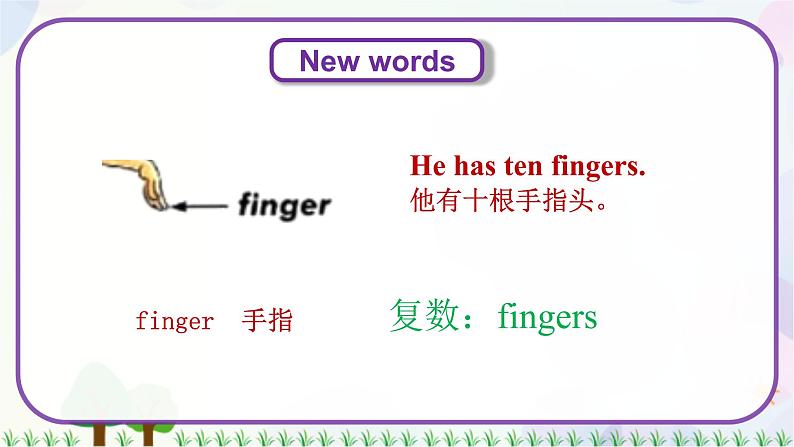 New words

finger

He has ten fingers.
他有十根手指头。

finger 手指

复数：fingers